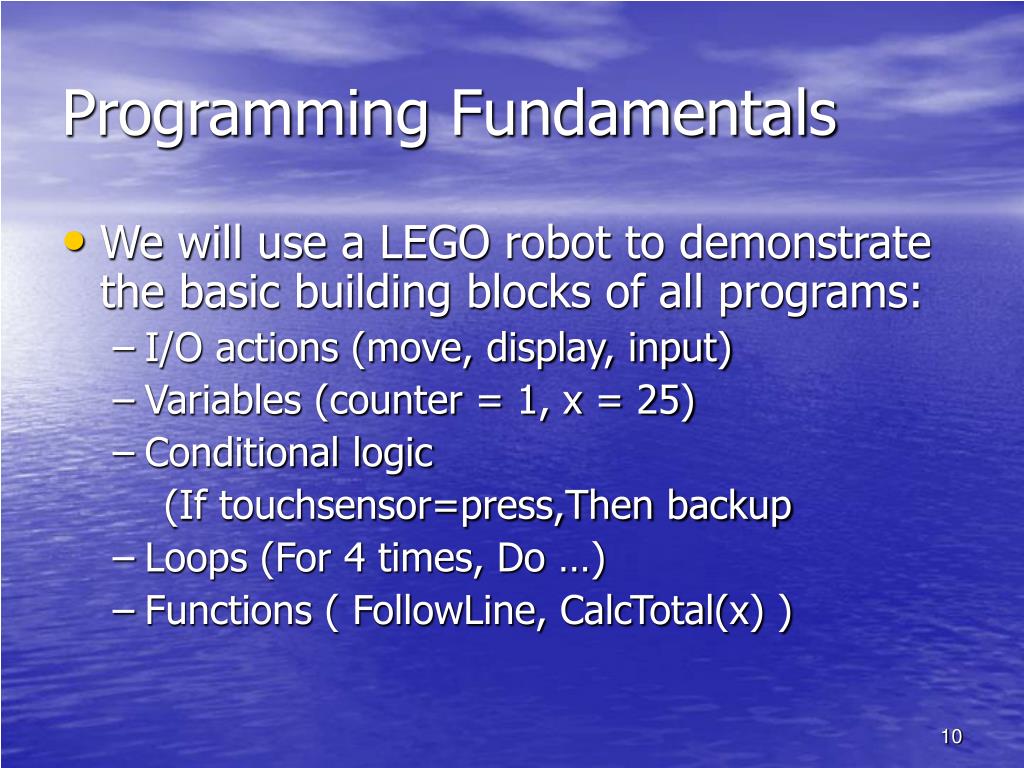 Programming Fundamentals

• We will use a LEGO robot to demonstrate the basic building blocks of all programs:
– I/O actions (move, display, input)
– Variables (counter = 1, x = 25)
– Conditional logic
(If touchsensor=press,Then backup
– Loops (For 4 times, Do …)
– Functions ( FollowLine, CalcTotal(x) )

10